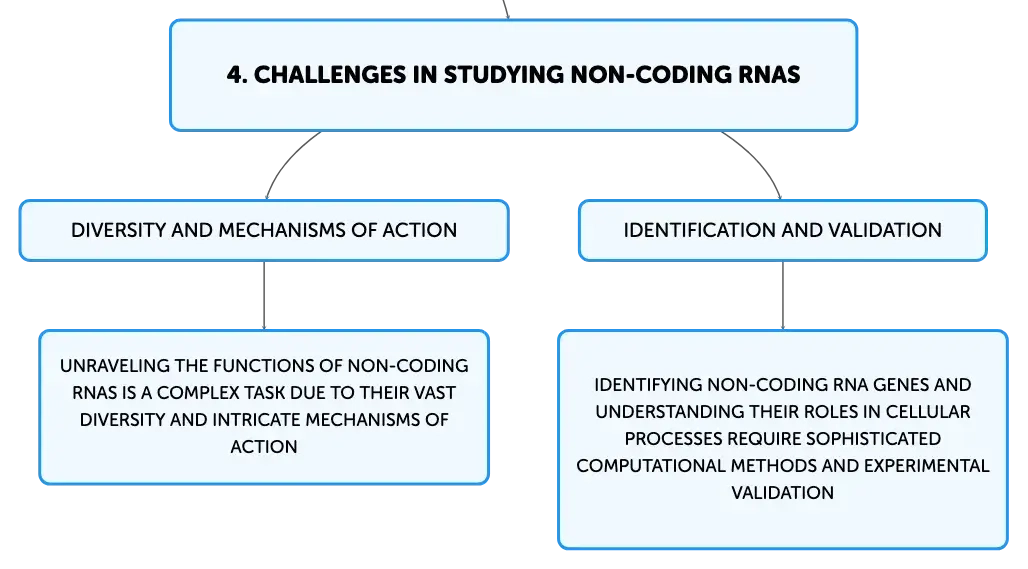 4. CHALLENGES IN STUDYING NON-CODING RNAS

DIVERSITY AND MECHANISMS OF ACTION

UNRAVELING THE FUNCTIONS OF NON-CODING RNAS IS A COMPLEX TASK DUE TO THEIR VAST DIVERSITY AND INTRICATE MECHANISMS OF ACTION

IDENTIFICATION AND VALIDATION

IDENTIFYING NON-CODING RNA GENES AND UNDERSTANDING THEIR ROLES IN CELLULAR PROCESSES REQUIRE SOPHISTICATED COMPUTATIONAL METHODS AND EXPERIMENTAL VALIDATION